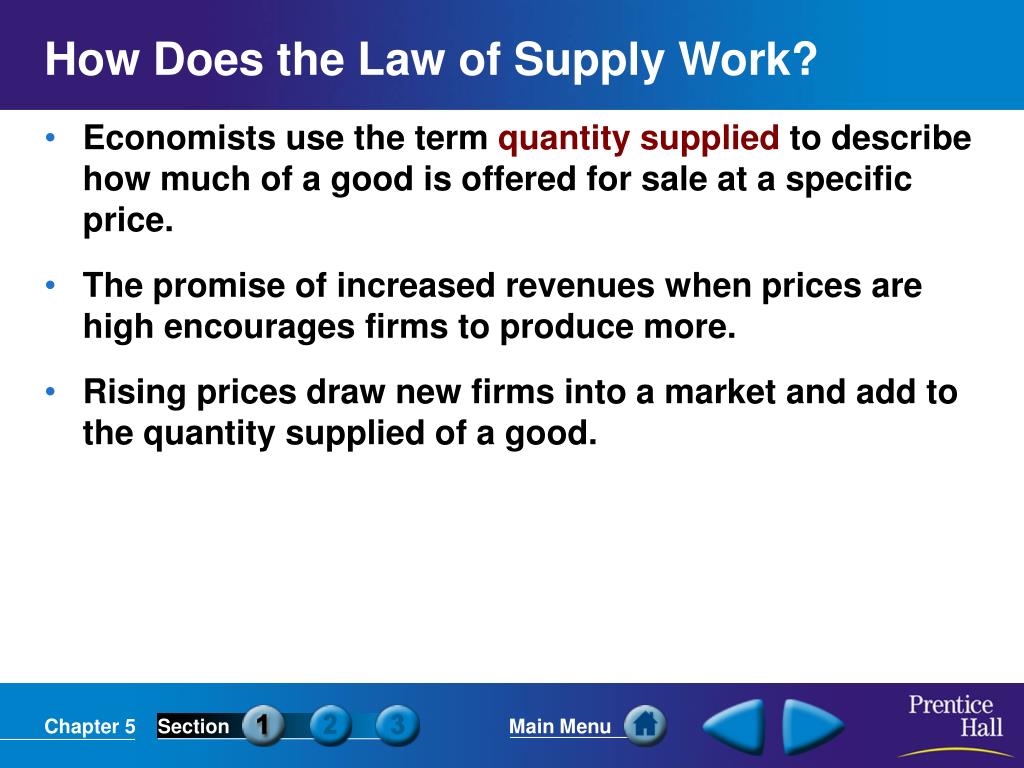 How Does the Law of Supply Work?

• Economists use the term quantity supplied to describe how much of a good is offered for sale at a specific price.

• The promise of increased revenues when prices are high encourages firms to produce more.

• Rising prices draw new firms into a market and add to the quantity supplied of a good.

Chapter 5 Section 1 2 3 Main Menu

Prentice Hall